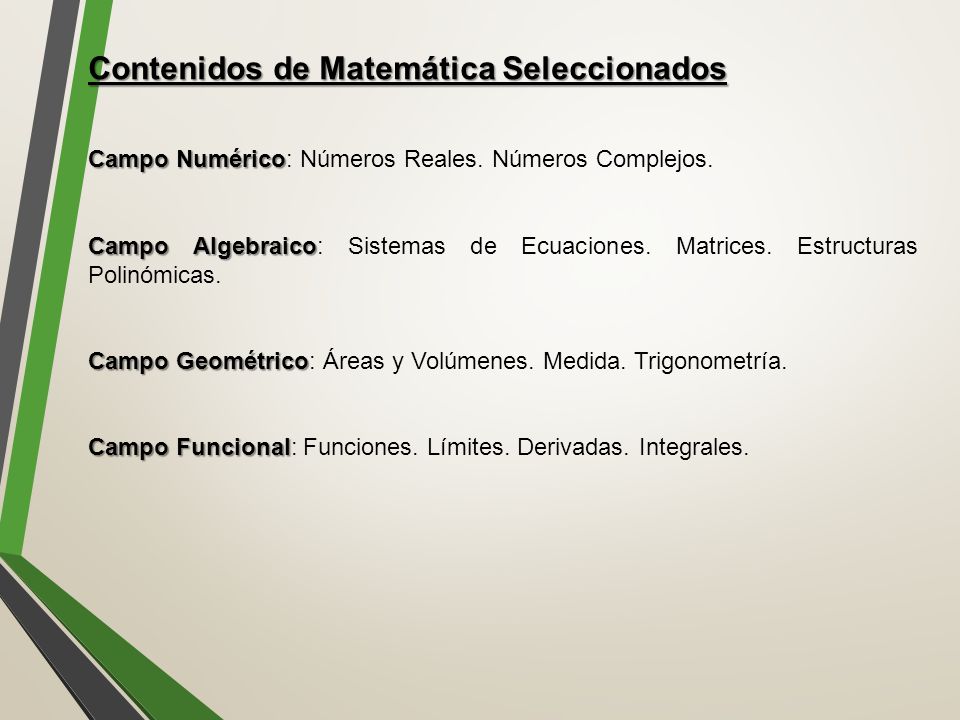 Contenidos de Matemática Seleccionados

Campo Numérico: Números Reales. Números Complejos.

Campo Algebraico: Sistemas de Ecuaciones. Matrices. Estructuras Polinómicas.

Campo Geométrico: Áreas y Volúmenes. Medida. Trigonometría.

Campo Funcional: Funciones. Límites. Derivadas. Integrales.